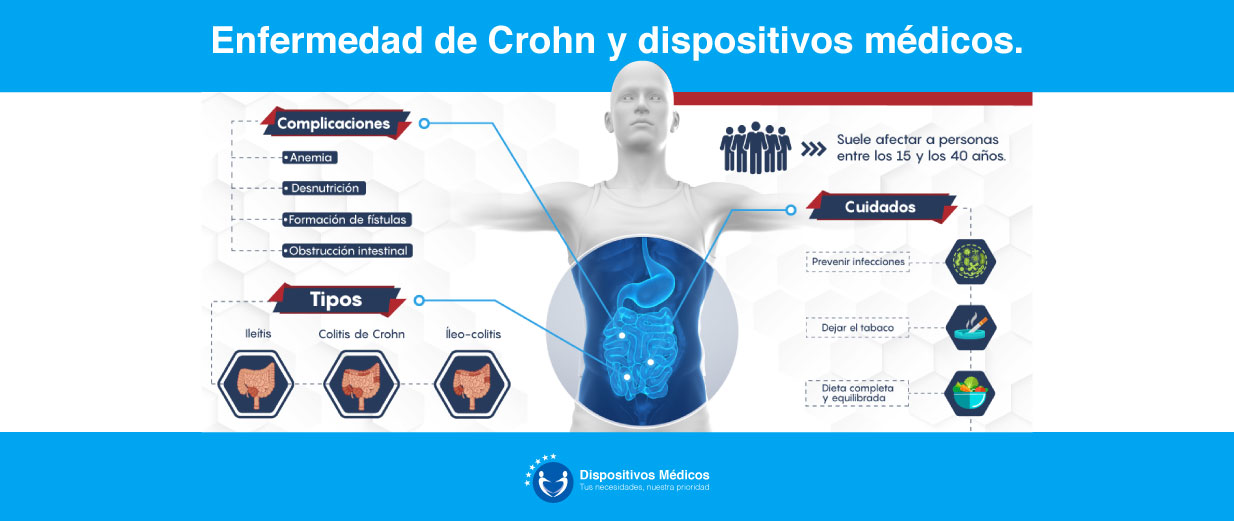 Enfermedad de Crohn y dispositivos médicos.

Complicaciones
• Anemia
• Desnutrición
• Formación de fístulas
• Obstrucción intestinal

Tipos
Ileítis
Colitis de Crohn
Íleo-colitis

Suele afectar a personas entre los 15 y los 40 años.

Cuidados
Prevenir infecciones
Dejar el tabaco
Dieta completa y equilibrada

Dispositivos Médicos
Tus necesidades, nuestra prioridad